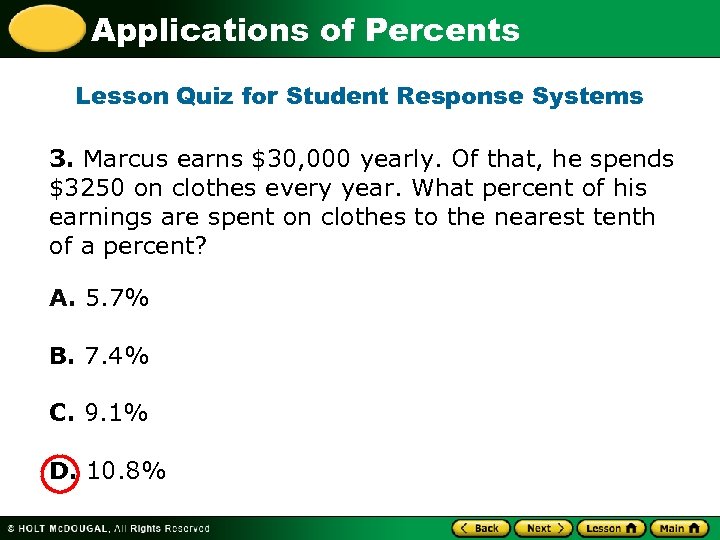 Applications of Percents

Lesson Quiz for Student Response Systems

3. Marcus earns \$30,000 yearly. Of that, he spends \$3250 on clothes every year. What percent of his earnings are spent on clothes to the nearest tenth of a percent?

A. 5.7%

B. 7.4%

C. 9.1%

D. 10.8%

© HOLT McDOUGAL, All Rights Reserved

Back Next Lesson Main